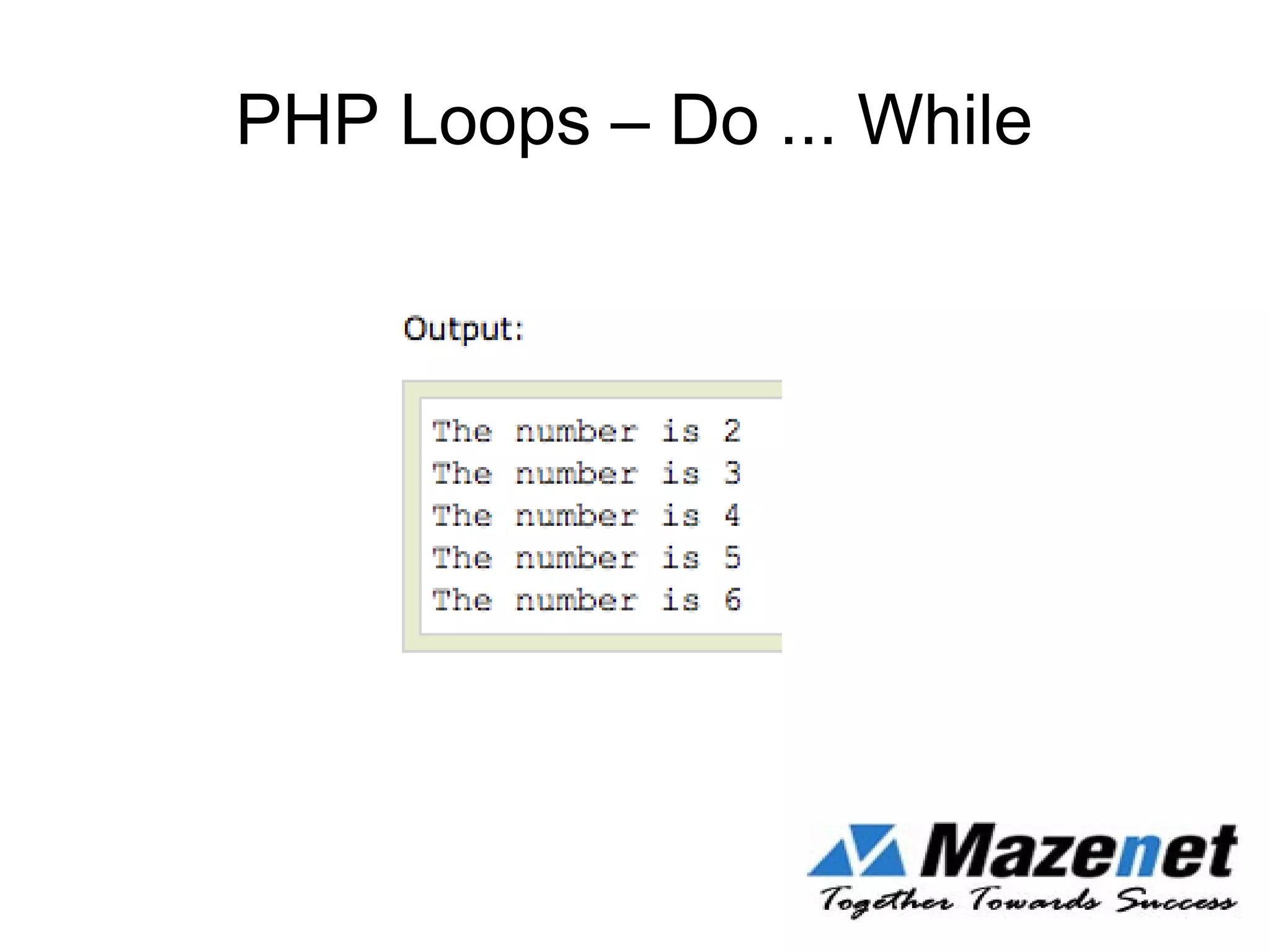 PHP Loops – Do ... While

Output:

The number is 2
The number is 3
The number is 4
The number is 5
The number is 6

Mazenet
Together Towards Success